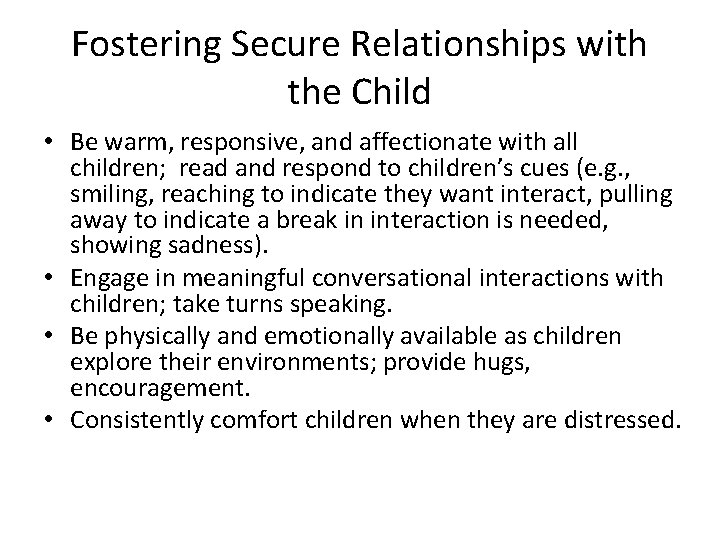 Fostering Secure Relationships with the Child

• Be warm, responsive, and affectionate with all children; read and respond to children's cues (e.g., smiling, reaching to indicate they want interact, pulling away to indicate a break in interaction is needed, showing sadness).
• Engage in meaningful conversational interactions with children; take turns speaking.
• Be physically and emotionally available as children explore their environments; provide hugs, encouragement.
• Consistently comfort children when they are distressed.